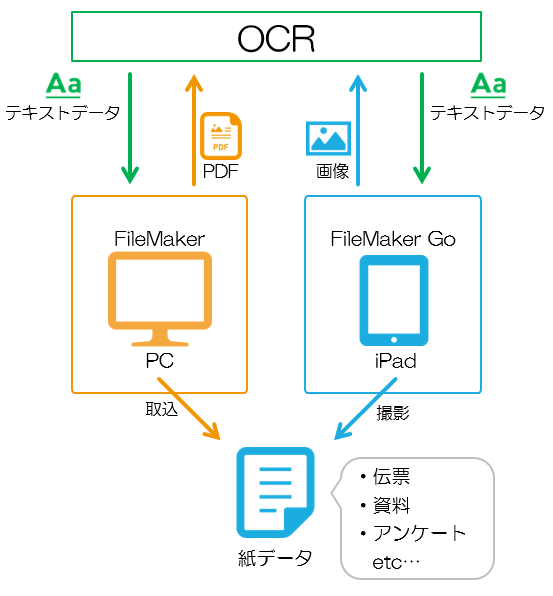 OCR

Aa
テキストデータ

PDF
PDF

画像

Aa
テキストデータ

FileMaker

PC

FileMaker Go

iPad

取込

撮影

紙データ

・伝票
・資料
・アンケート
etc…